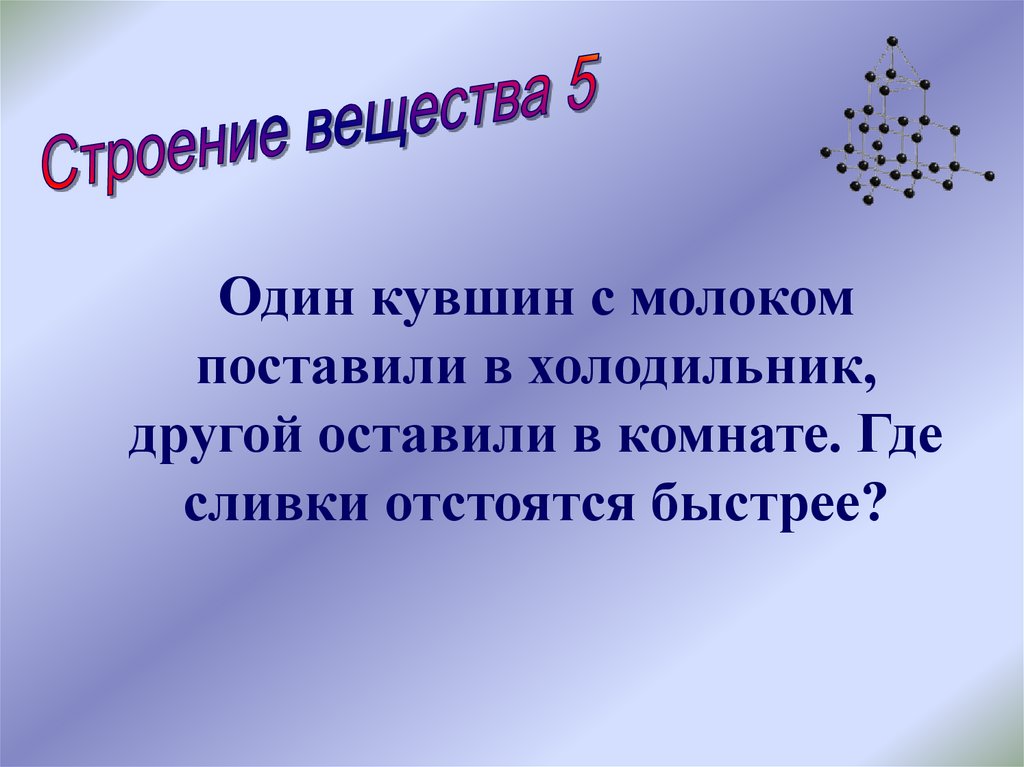 Строение вещества 5

Один кувшин с молоком поставили в холодильник, другой оставили в комнате. Где сливки отстоятся быстрее?